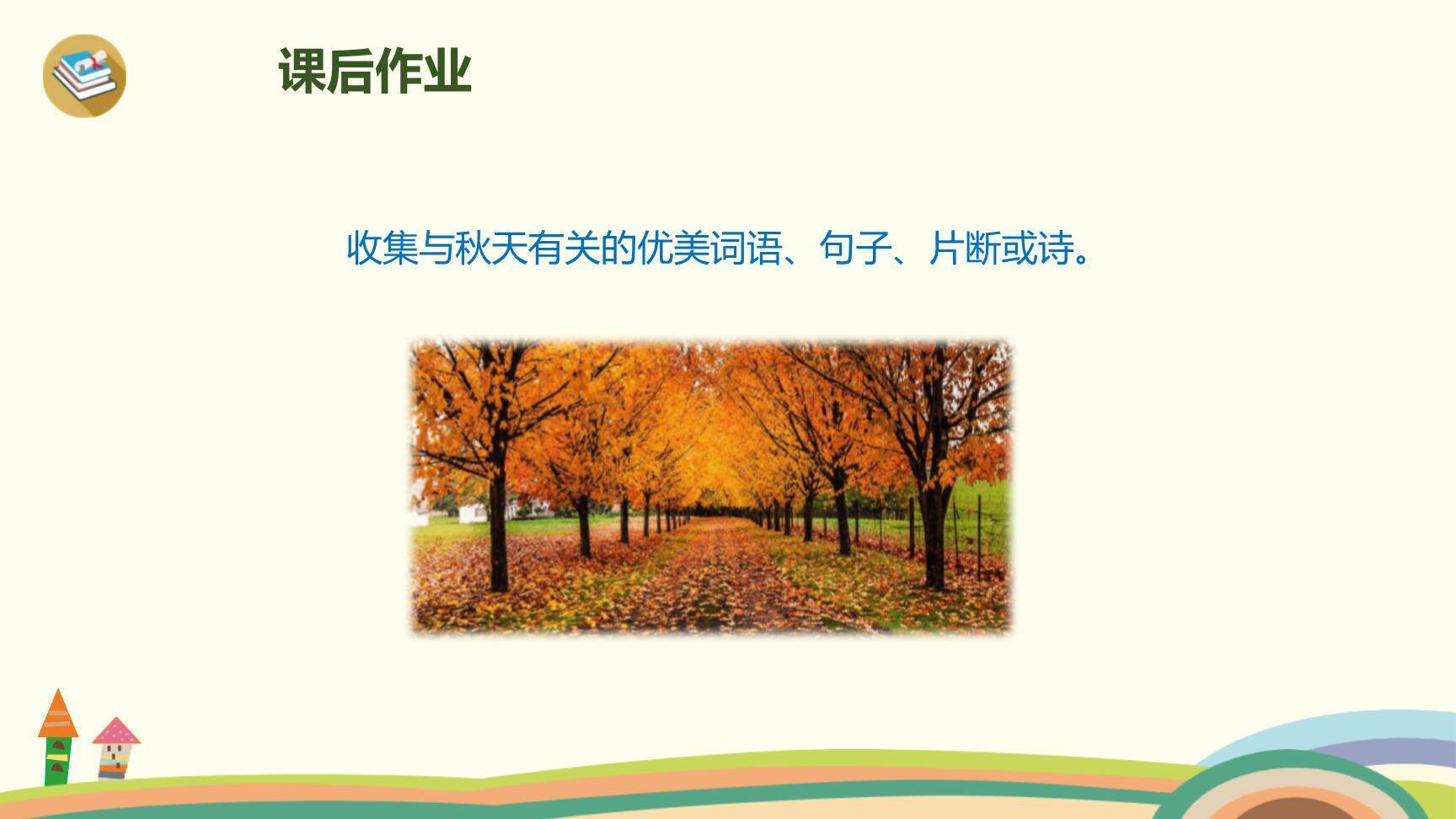 课后作业

收集与秋天有关的优美词语、句子、片断或诗。